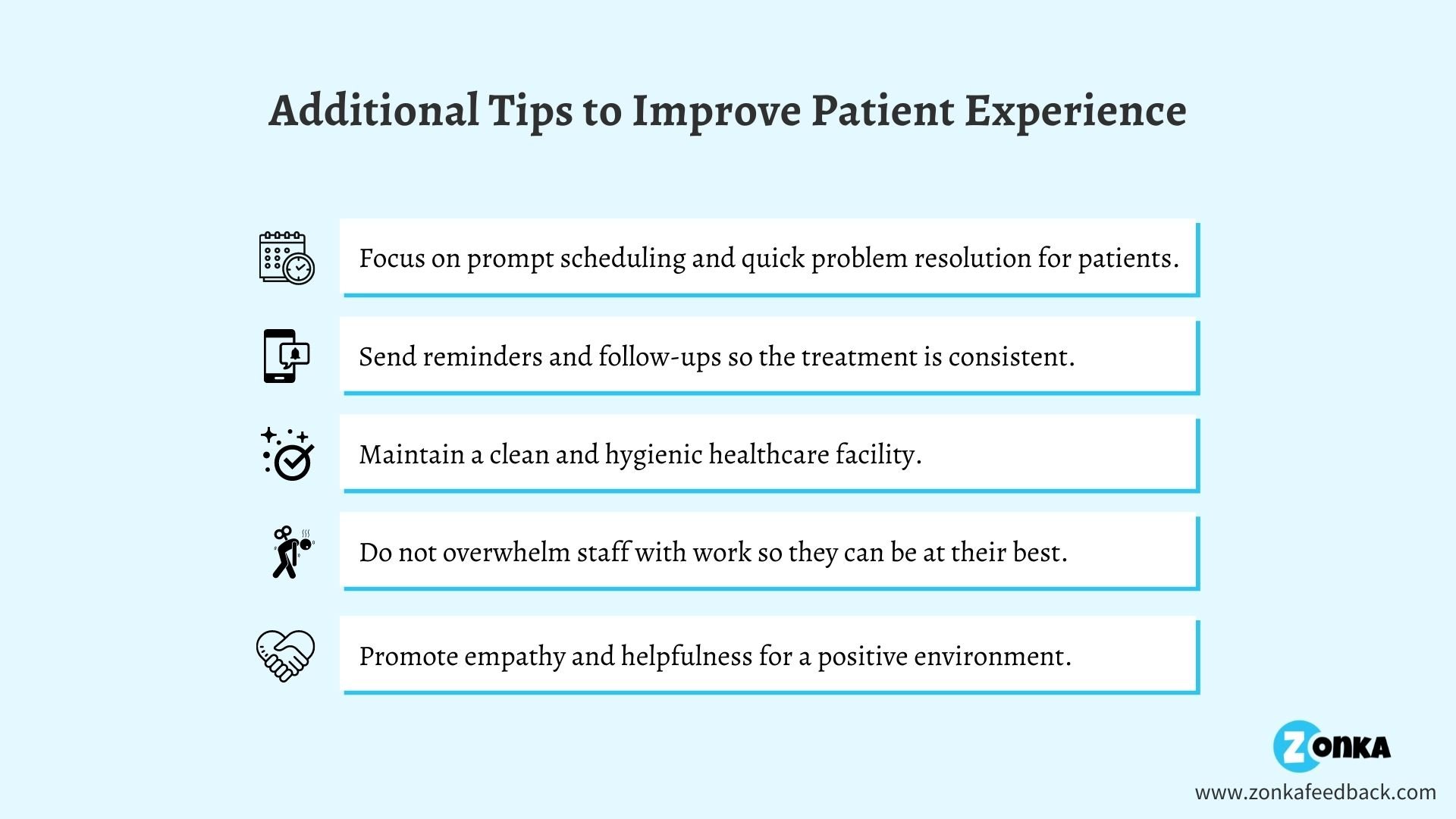 Additional Tips to Improve Patient Experience

Focus on prompt scheduling and quick problem resolution for patients.

Send reminders and follow-ups so the treatment is consistent.

Maintain a clean and hygienic healthcare facility.

Do not overwhelm staff with work so they can be at their best.

Promote empathy and helpfulness for a positive environment.

ZONKA

www.zonkafeedback.com